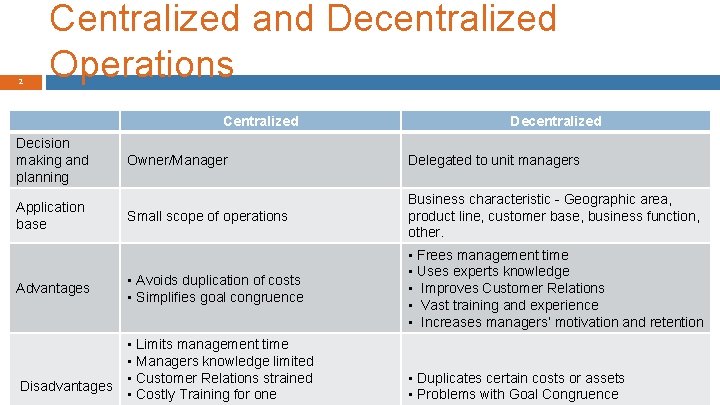 Centralized and Decentralized Operations

2

| | Centralized | Decentralized |
|---|---|---|
| Decision making and planning | Owner/Manager | Delegated to unit managers |
| Application base | Small scope of operations | Business characteristic - Geographic area, product line, customer base, business function, other. |
| Advantages | ▪ Avoids duplication of costs ▪ Simplifies goal congruence | ▪ Frees management time ▪ Uses experts knowledge ▪ Improves Customer Relations ▪ Vast training and experience ▪ Increases managers' motivation and retention |
| Disadvantages | ▪ Limits management time ▪ Managers knowledge limited ▪ Customer Relations strained ▪ Costly Training for one | ▪ Duplicates certain costs or assets ▪ Problems with Goal Congruence |